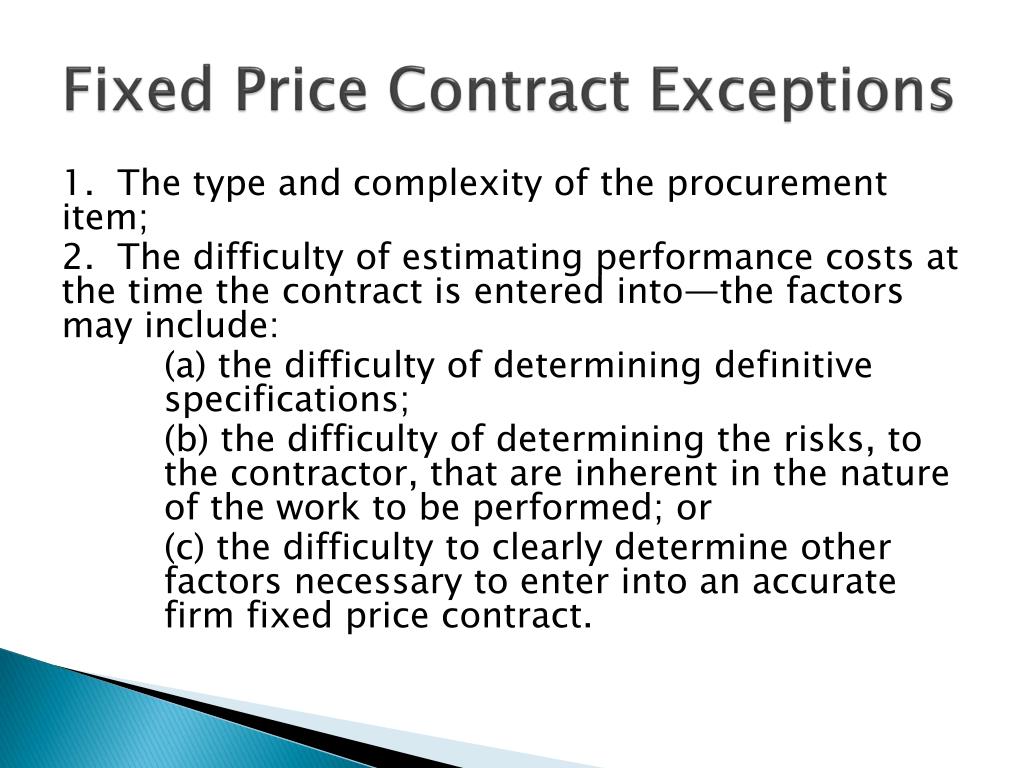 Fixed Price Contract Exceptions

1. The type and complexity of the procurement item;

2. The difficulty of estimating performance costs at the time the contract is entered into—the factors may include:

(a) the difficulty of determining definitive specifications;

(b) the difficulty of determining the risks, to the contractor, that are inherent in the nature of the work to be performed; or

(c) the difficulty to clearly determine other factors necessary to enter into an accurate firm fixed price contract.